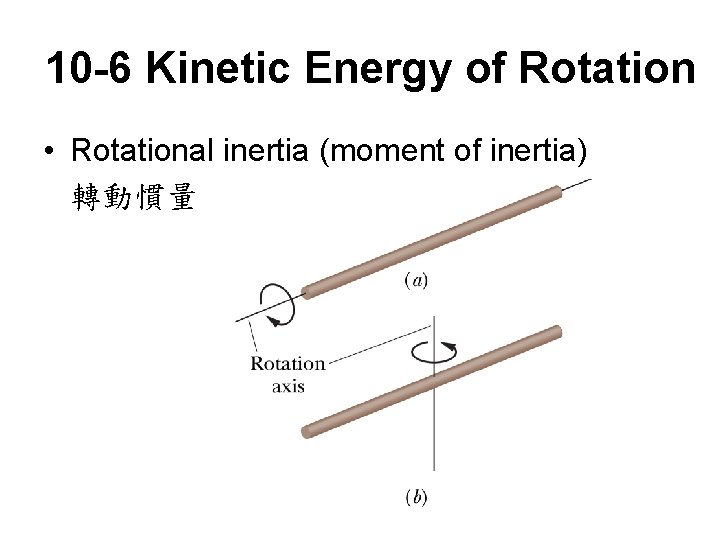 10-6 Kinetic Energy of Rotation

• Rotational inertia (moment of inertia) 轉動慣量

(a)

Rotation axis

(b)